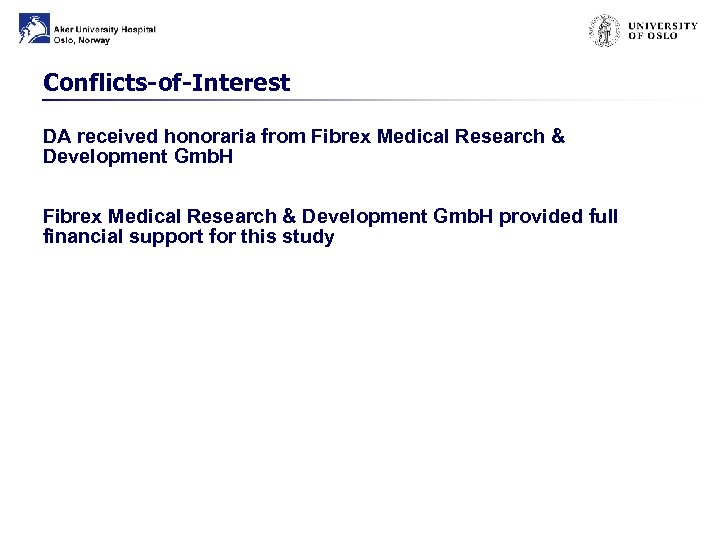 Aker University Hospital
Oslo, Norway

UNIVERSITY
OF OSLO

Conflicts-of-Interest

DA received honoraria from Fibrex Medical Research & Development GmbH

Fibrex Medical Research & Development GmbH provided full financial support for this study